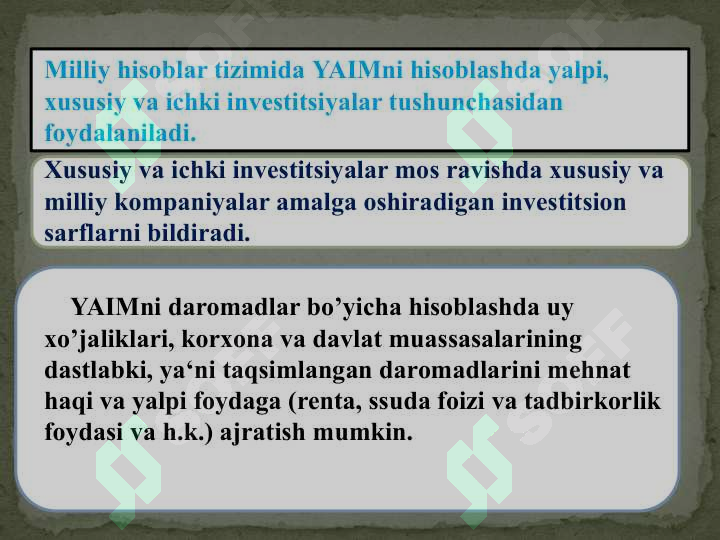 Milliy hisoblar tizimida YAIMni hisoblashda yalpi, xususiy va ichki investitsiyalar tushunchasidan foydalaniladi.

Xususiy va ichki investitsiyalar mos ravishda xususiy va milliy kompaniyalar amalga oshiradigan investitsion sarflarni bildiradi.

YAIMni daromadlar bo’yicha hisoblashda uy xo’jaliklari, korxona va davlat muassasalarining dastlabki, ya‘ni taqsimlangan daromadlarini mehnat haqi va yalpi foydaga (renta, ssuda foizi va tadbirkorlik foydasi va h.k.) ajratish mumkin.